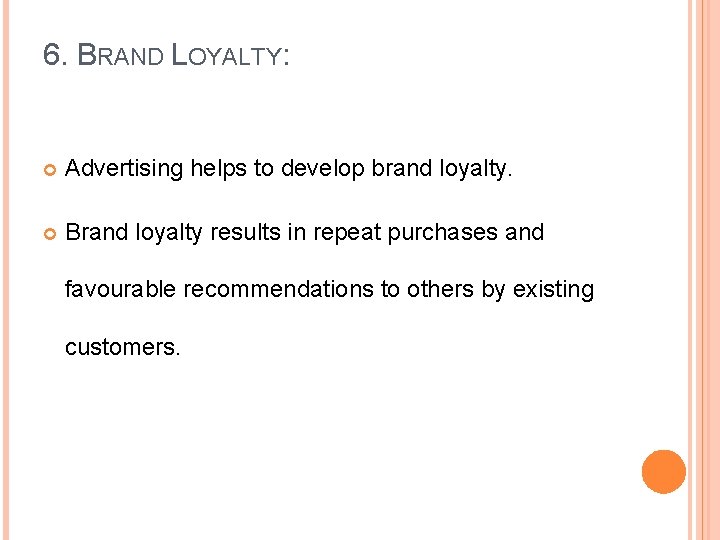 6. BRAND LOYALTY:

Advertising helps to develop brand loyalty.

Brand loyalty results in repeat purchases and favourable recommendations to others by existing customers.